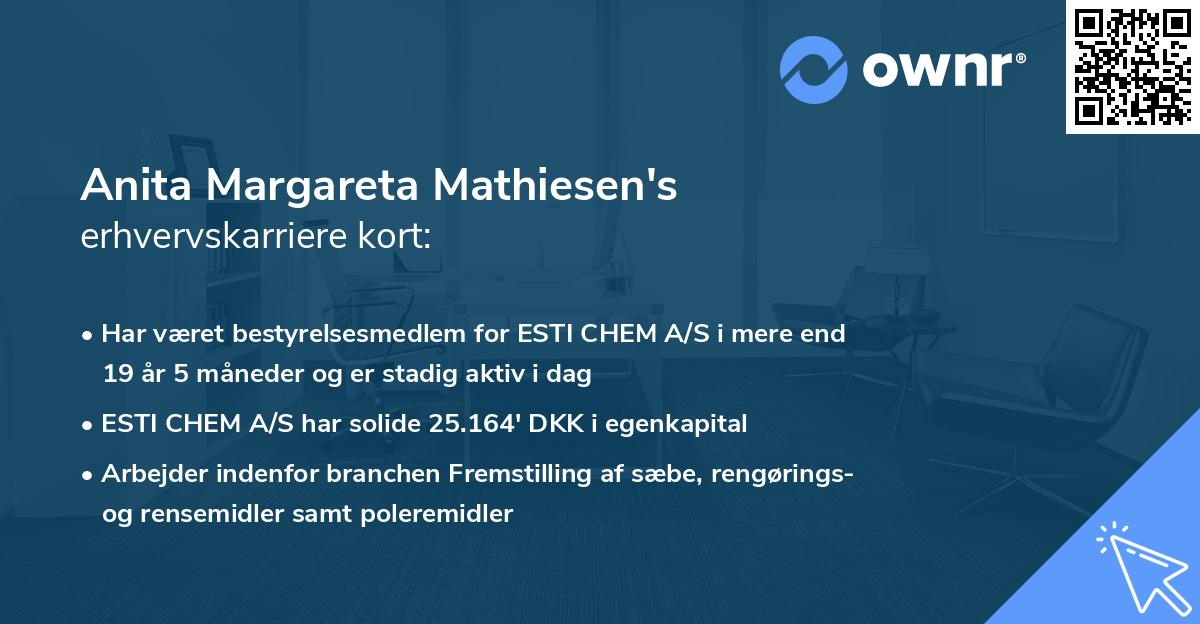 ownr®

Anita Margareta Mathiesen's
erhvervskarriere kort:

• Har været bestyrelsesmedlem for ESTI CHEM A/S i mere end 19 år 5 måneder og er stadig aktiv i dag
• ESTI CHEM A/S har solide 25.164' DKK i egenkapital
• Arbejder indenfor branchen Fremstilling af sæbe, rengørings- og rensemidler samt poleremidler